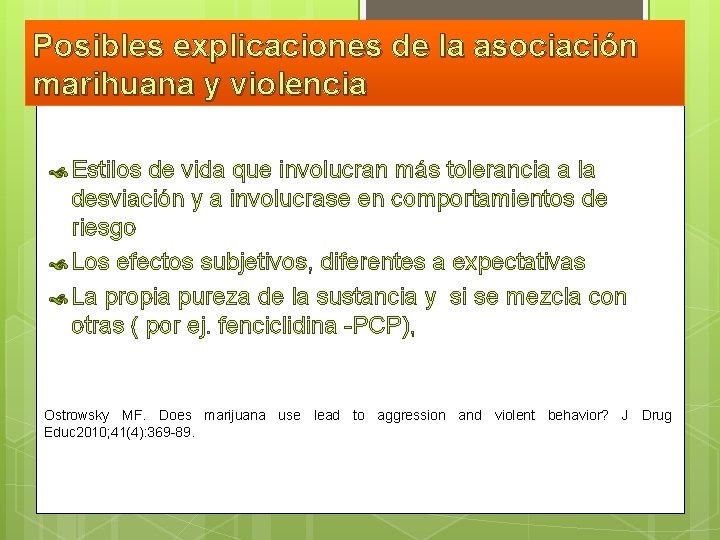 Posibles explicaciones de la asociación marihuana y violencia

Estilos de vida que involucran más tolerancia a la desviación y a involucrase en comportamientos de riesgo

Los efectos subjetivos, diferentes a expectativas

La propia pureza de la sustancia y si se mezcla con otras ( por ej. fenciclidina -PCP),

Ostrowsky MF. Does marijuana use lead to aggression and violent behavior? J Drug Educ2010;41(4):369-89.